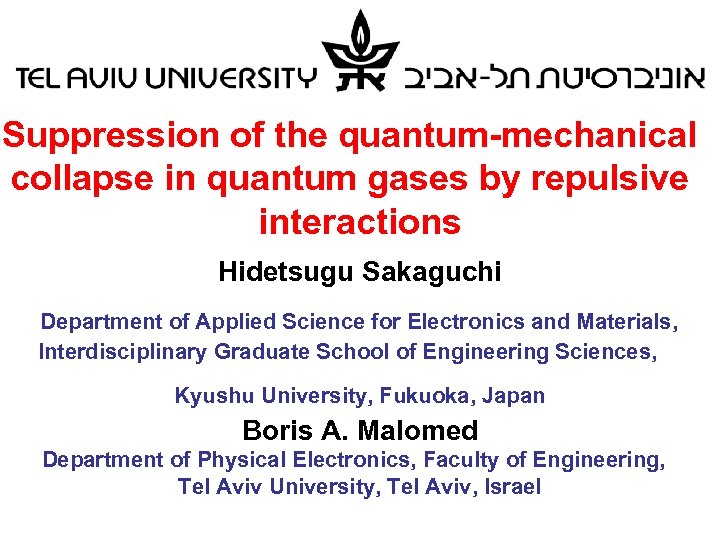 TEL AVIV UNIVERSITY אוניברסיטת תל-אביב

Suppression of the quantum-mechanical collapse in quantum gases by repulsive interactions

Hidetsugu Sakaguchi

Department of Applied Science for Electronics and Materials, Interdisciplinary Graduate School of Engineering Sciences,

Kyushu University, Fukuoka, Japan

Boris A. Malomed

Department of Physical Electronics, Faculty of Engineering, Tel Aviv University, Tel Aviv, Israel